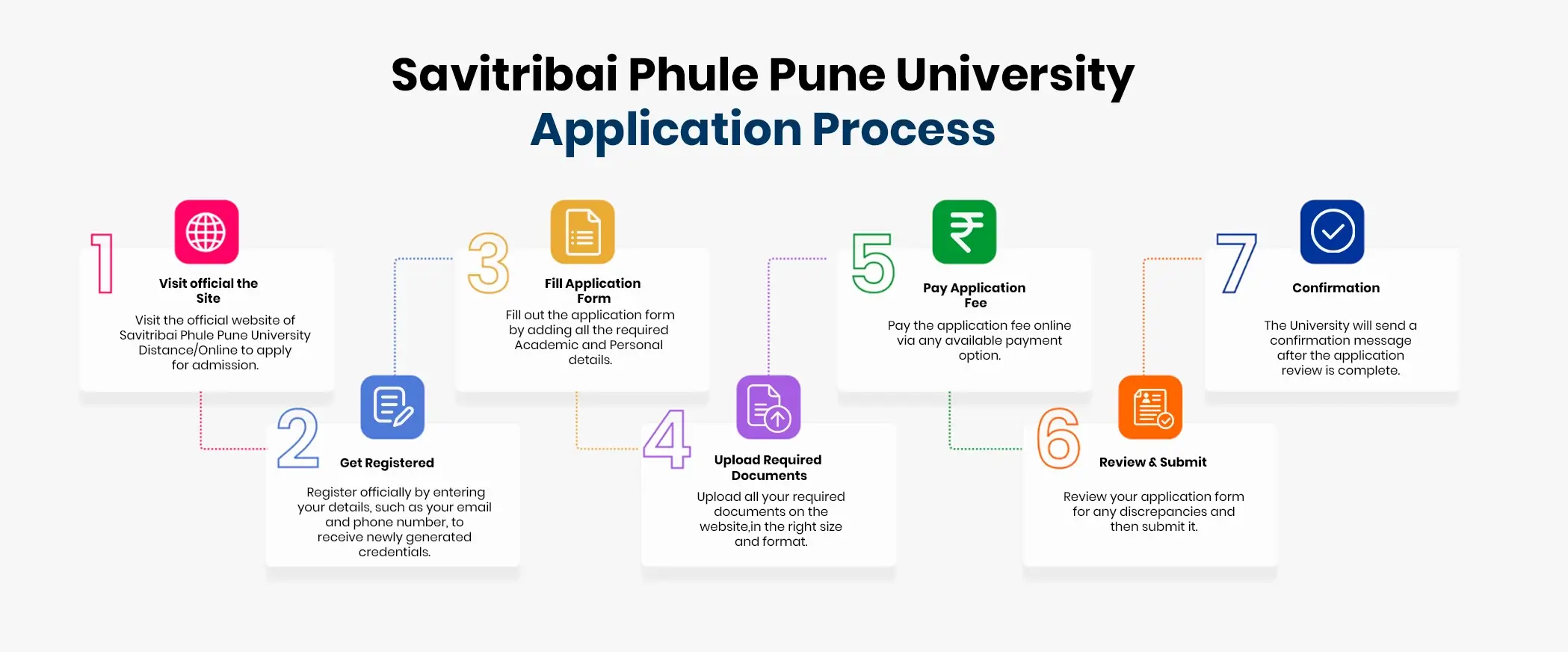 Savitribai Phule Pune University
Application Process

1
Visit official the Site
Visit the official website of Savitribai Phule Pune University Distance/Online to apply for admission.

2
Get Registered
Register officially by entering your details, such as your email and phone number, to receive newly generated credentials.

3
Fill Application Form
Fill out the application form by adding all the required Academic and Personal details.

4
Upload Required Documents
Upload all your required documents on the website,in the right size and format.

5
Pay Application Fee
Pay the application fee online via any available payment option.

6
Review & Submit
Review your application form for any discrepancies and then submit it.

7
Confirmation
The University will send a confirmation message after the application review is complete.